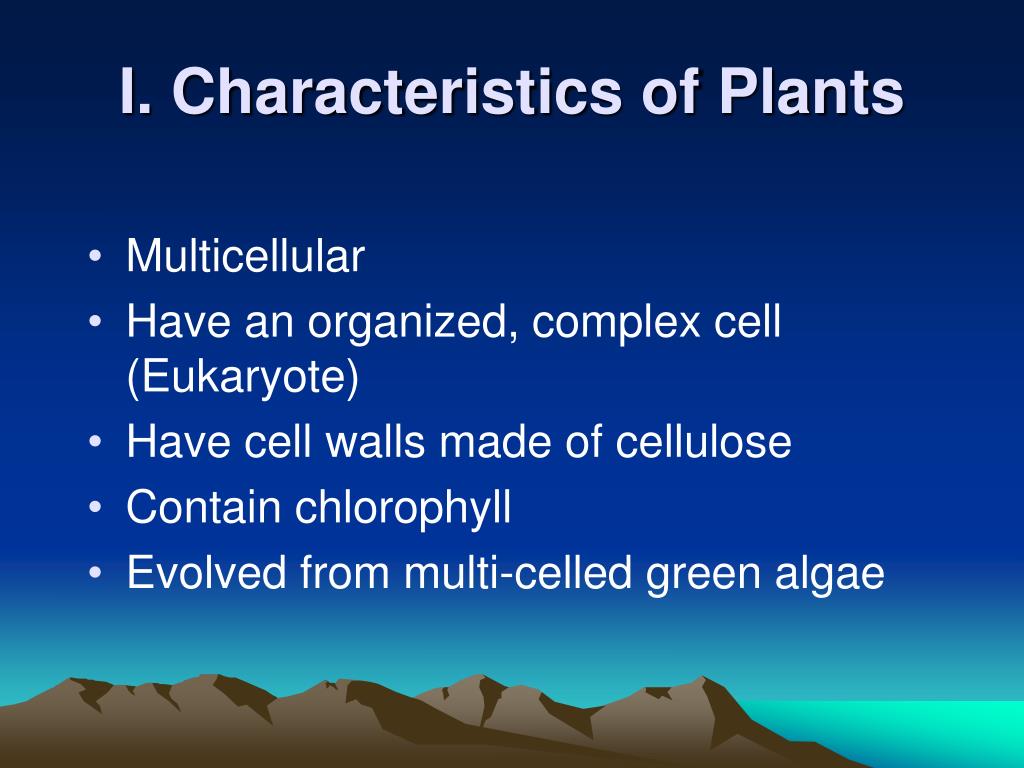 I. Characteristics of Plants

• Multicellular
• Have an organized, complex cell (Eukaryote)
• Have cell walls made of cellulose
• Contain chlorophyll
• Evolved from multi-celled green algae